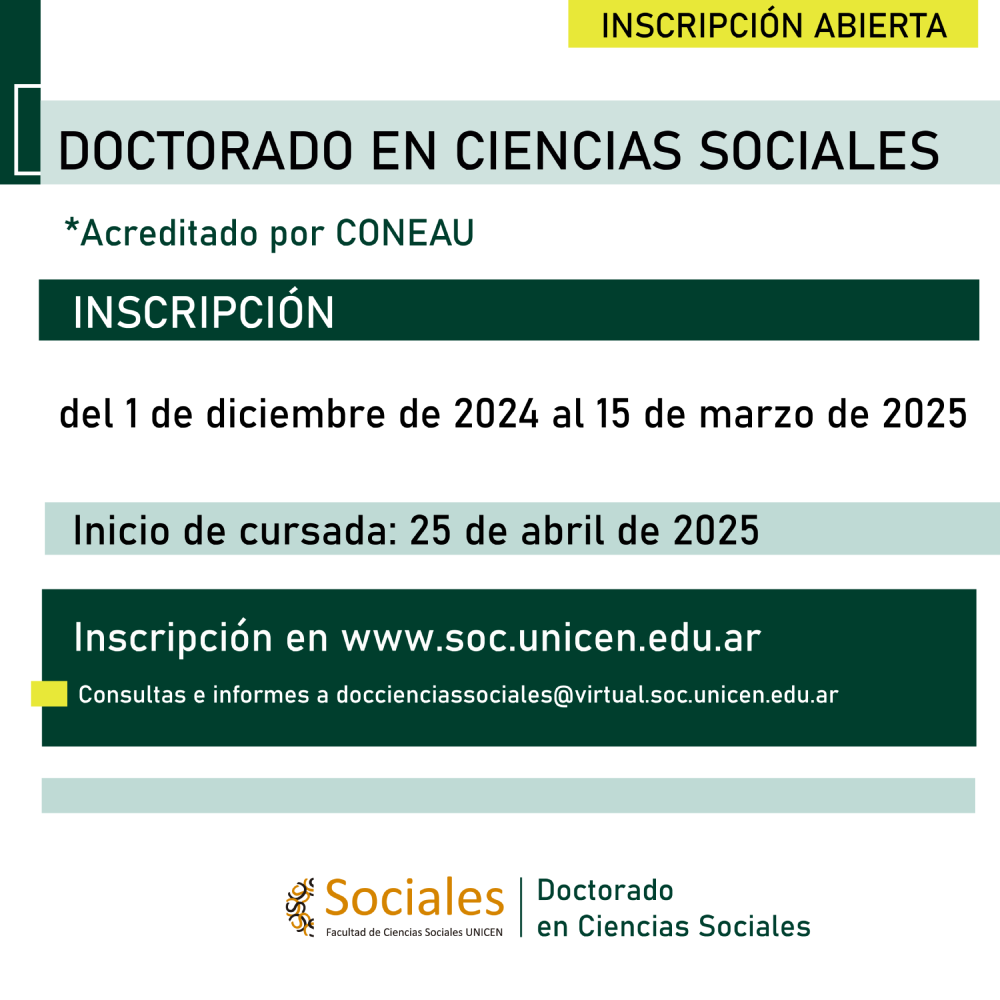 INSCRIPCIÓN ABIERTA

DOCTORADO EN CIENCIAS SOCIALES

*Acreditado por CONEAU

INSCRIPCIÓN

del 1 de diciembre de 2024 al 15 de marzo de 2025

Inicio de cursada: 25 de abril de 2025

Inscripción en www.soc.unicen.edu.ar

Consultas e informes a doccienciassociales@virtual.soc.unicen.edu.ar

Sociales
Facultad de Ciencias Sociales UNICEN

Doctorado en Ciencias Sociales